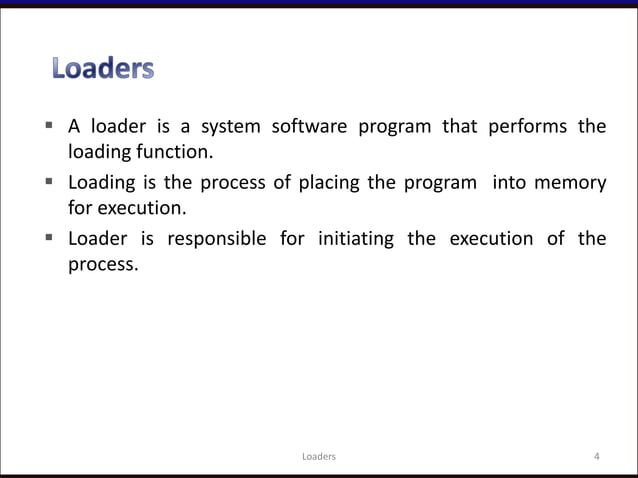 Loaders

▪ A loader is a system software program that performs the loading function.

▪ Loading is the process of placing the program into memory for execution.

▪ Loader is responsible for initiating the execution of the process.

Loaders

4